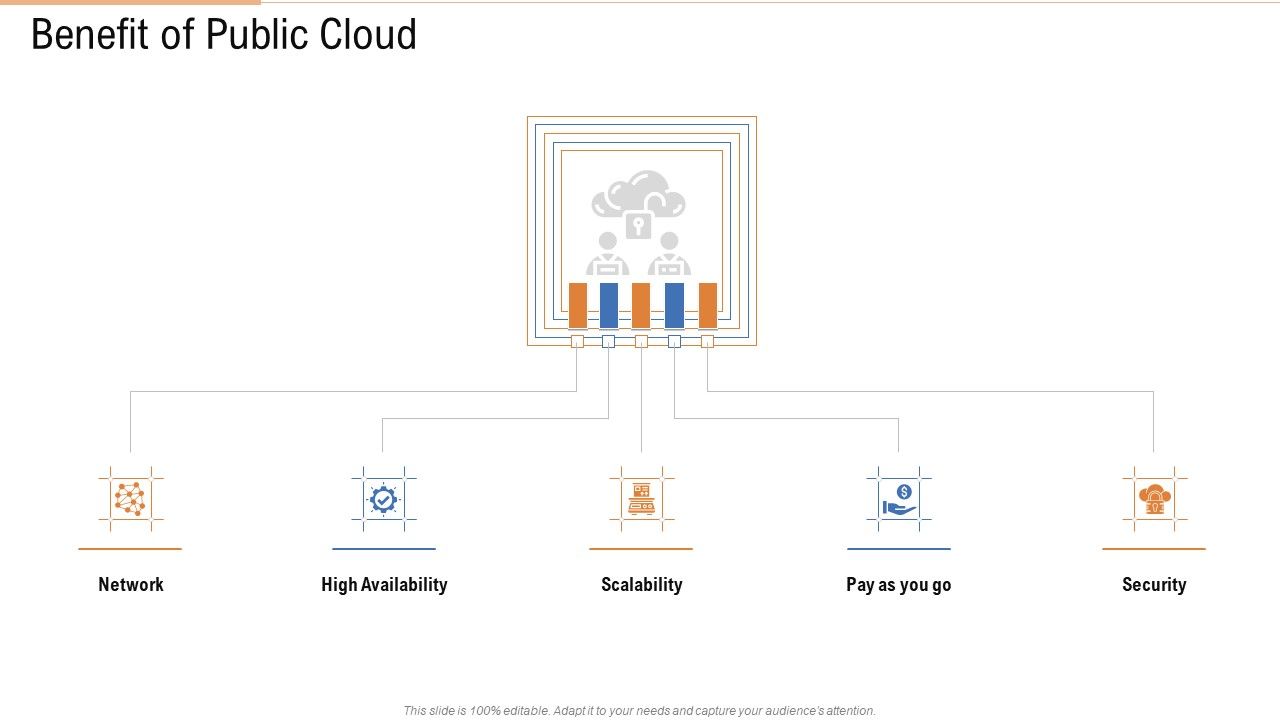 Benefit of Public Cloud

Network

High Availability

Scalability

Pay as you go

Security

This slide is 100% editable. Adapt it to your needs and capture your audience's attention.